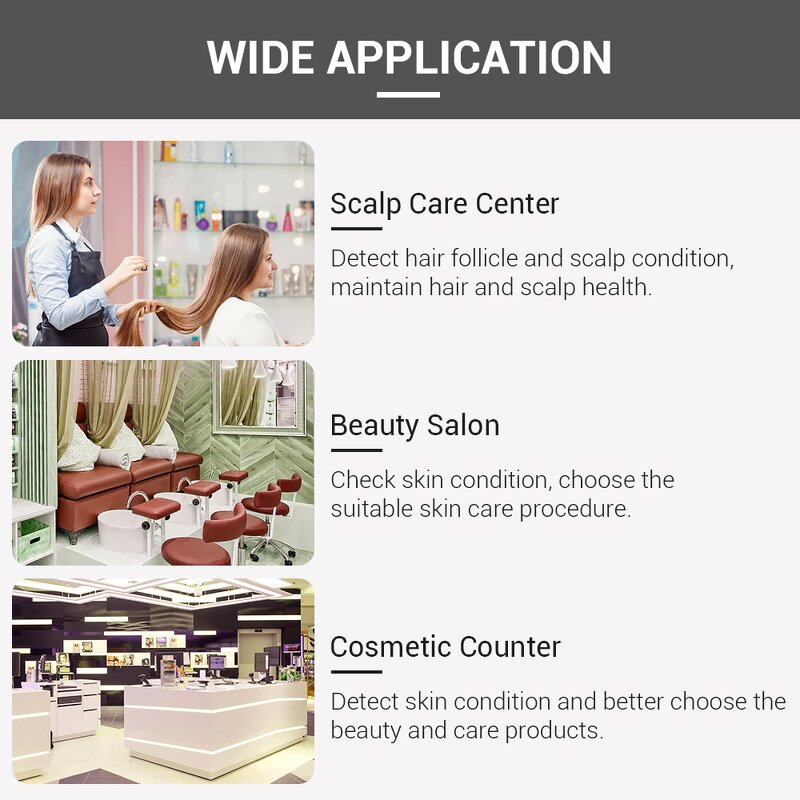 WIDE APPLICATION

Scalp Care Center

Detect hair follicle and scalp condition, maintain hair and scalp health.

Beauty Salon

Check skin condition, choose the suitable skin care procedure.

Cosmetic Counter

Detect skin condition and better choose the beauty and care products.